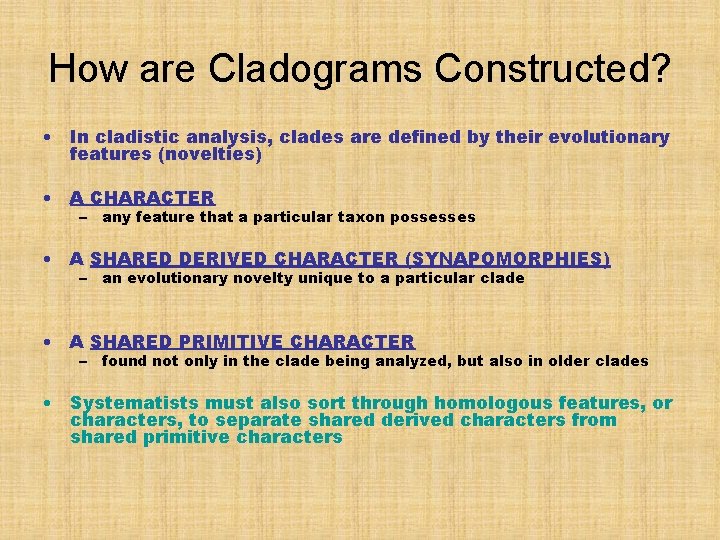 How are Cladograms Constructed?

• In cladistic analysis, clades are defined by their evolutionary features (novelties)

• A CHARACTER
– any feature that a particular taxon possesses

• A SHARED DERIVED CHARACTER (SYNAPOMORPHIES)
– an evolutionary novelty unique to a particular clade

• A SHARED PRIMITIVE CHARACTER
– found not only in the clade being analyzed, but also in older clades

• Systematists must also sort through homologous features, or characters, to separate shared derived characters from shared primitive characters